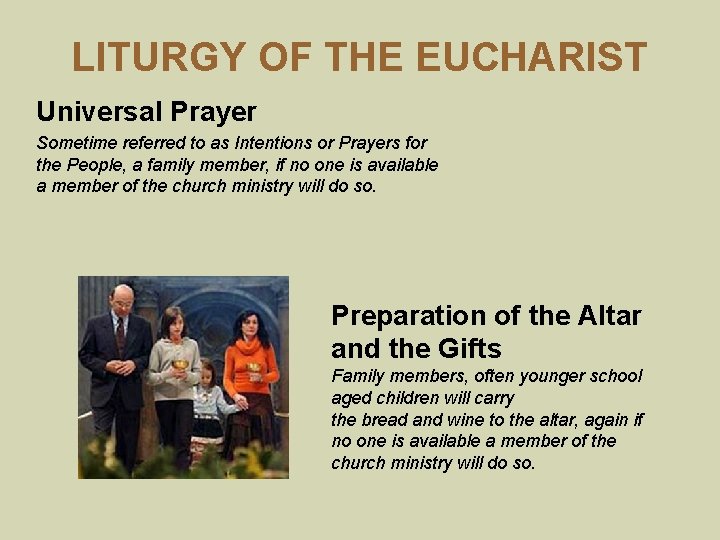 LITURGY OF THE EUCHARIST

Universal Prayer

Sometime referred to as Intentions or Prayers for the People, a family member, if no one is available a member of the church ministry will do so.

Preparation of the Altar and the Gifts

Family members, often younger school aged children will carry the bread and wine to the altar, again if no one is available a member of the church ministry will do so.